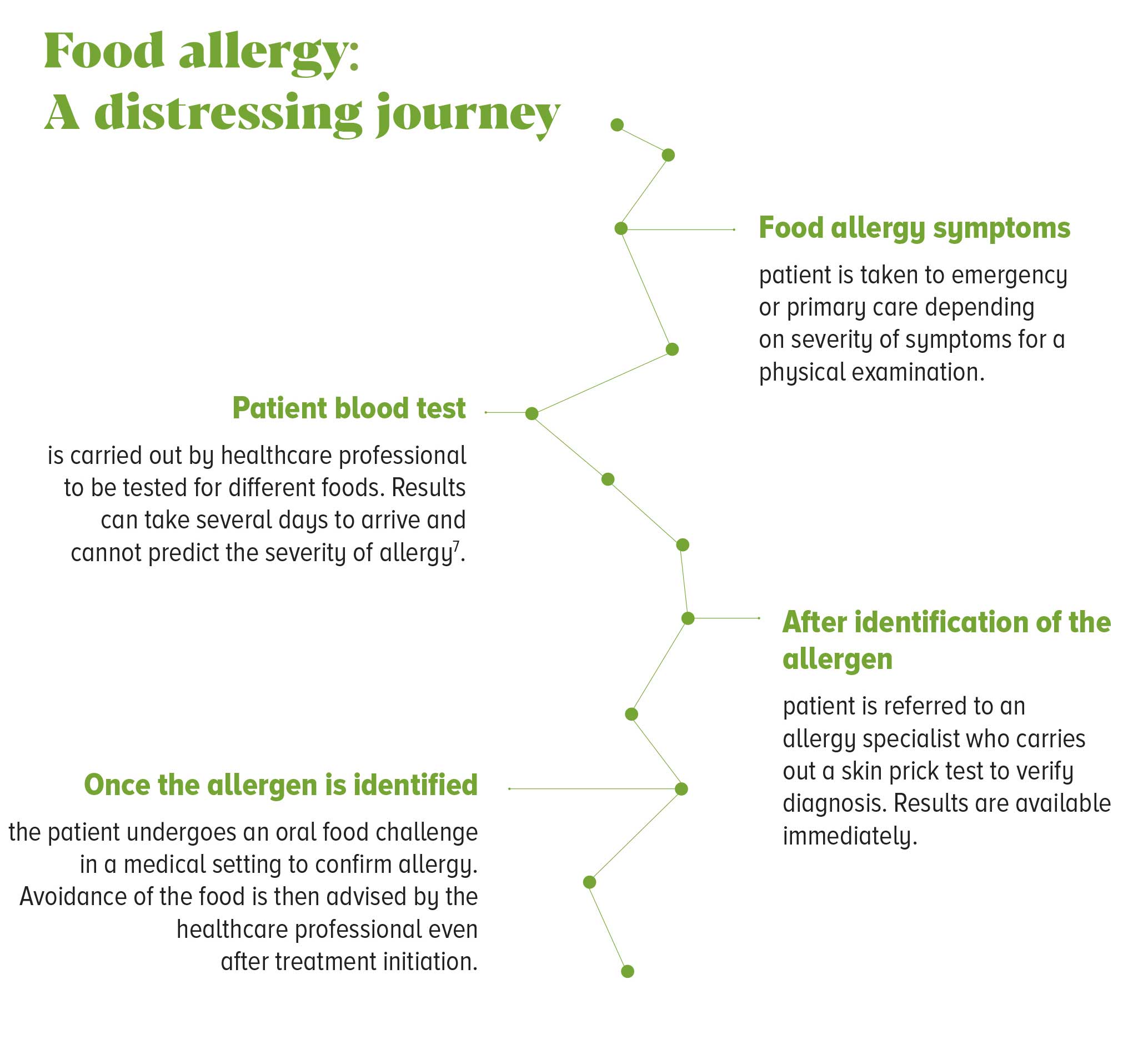 Food allergy:
A distressing journey

Food allergy symptoms

patient is taken to emergency or primary care depending on severity of symptoms for a physical examination.

Patient blood test

is carried out by healthcare professional to be tested for different foods. Results can take several days to arrive and cannot predict the severity of allergy$^7$.

After identification of the allergen

patient is referred to an allergy specialist who carries out a skin prick test to verify diagnosis. Results are available immediately.

Once the allergen is identified

the patient undergoes an oral food challenge in a medical setting to confirm allergy. Avoidance of the food is then advised by the healthcare professional even after treatment initiation.